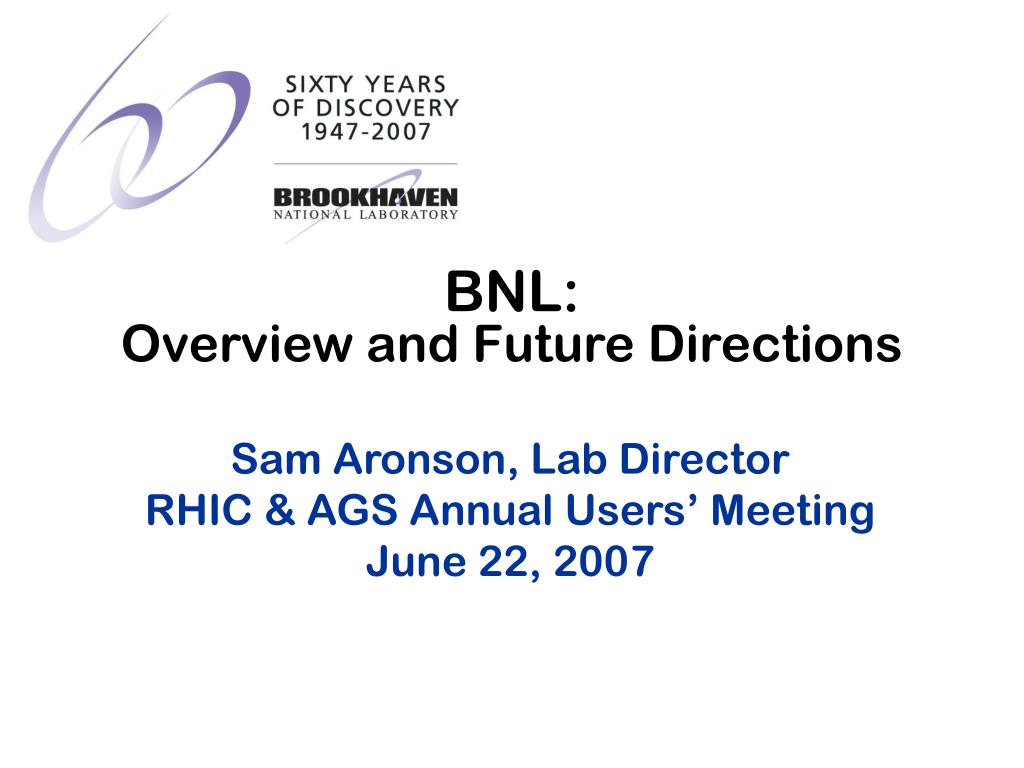 SIXTY YEARS
OF DISCOVERY
1947-2007

BROOKHAVEN
NATIONAL LABORATORY

BNL:
Overview and Future Directions

Sam Aronson, Lab Director
RHIC & AGS Annual Users' Meeting
June 22, 2007